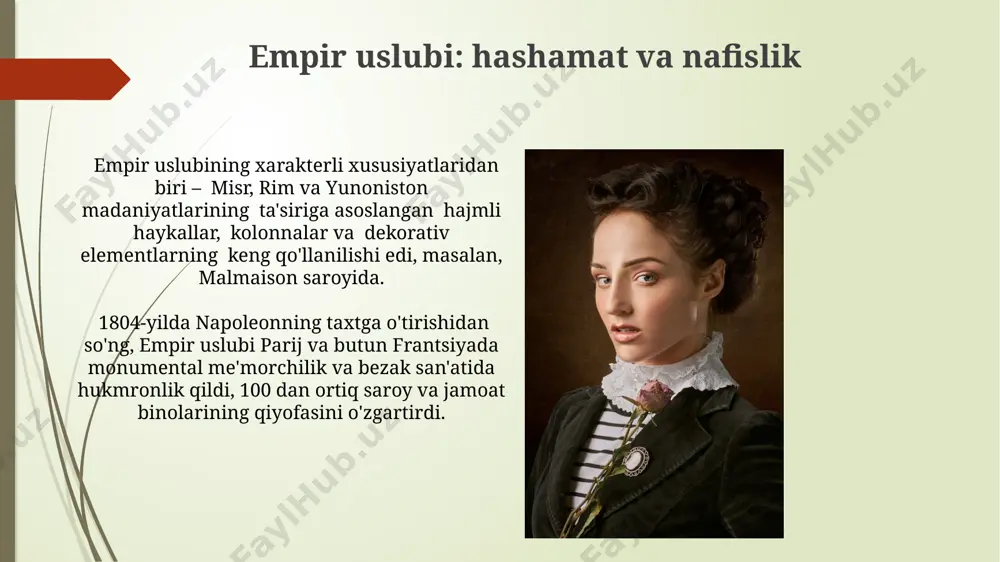 Empir uslubi: hashamat va nafislik

Empir uslubining xarakterli xususiyatlaridan biri – Misr, Rim va Yunoniston madaniyatlarining ta'siriga asoslangan hajmli haykallar, kolonnalar va dekorativ elementlarning keng qo'llanilishi edi, masalan, Malmaison saroyida.

1804-yilda Napoleonning taxtga o'tirishidan so'ng, Empir uslubi Parij va butun Frantsiyada monumental me'morchilik va bezak san'atida hukmronlik qildi, 100 dan ortiq saroy va jamoat binolarining qiyofasini o'zgartirdi.

FaylHub.uz FaylHub.uz FaylHub.uz FaylHub.uz